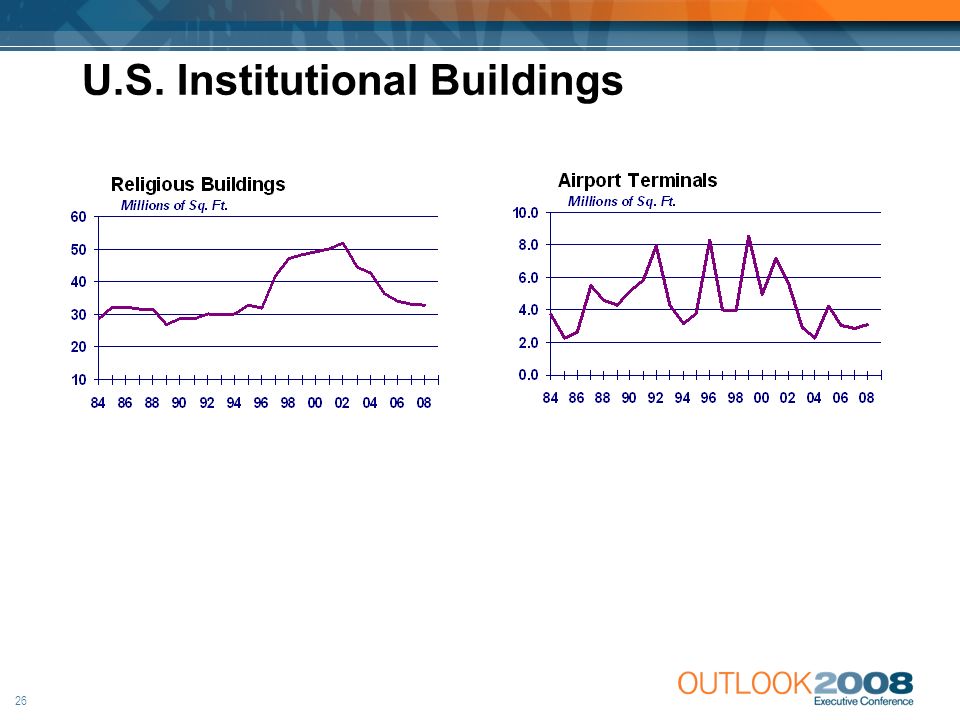 U.S. Institutional Buildings

Religious Buildings
Millions of Sq. Ft.

60
50
40
30
20
10

84 86 88 90 92 94 96 98 00 02 04 06 08

Airport Terminals
Millions of Sq. Ft.

10.0
8.0
6.0
4.0
2.0
0.0

84 86 88 90 92 94 96 98 00 02 04 06 08

26

OUTLOOK2008
Executive Conference